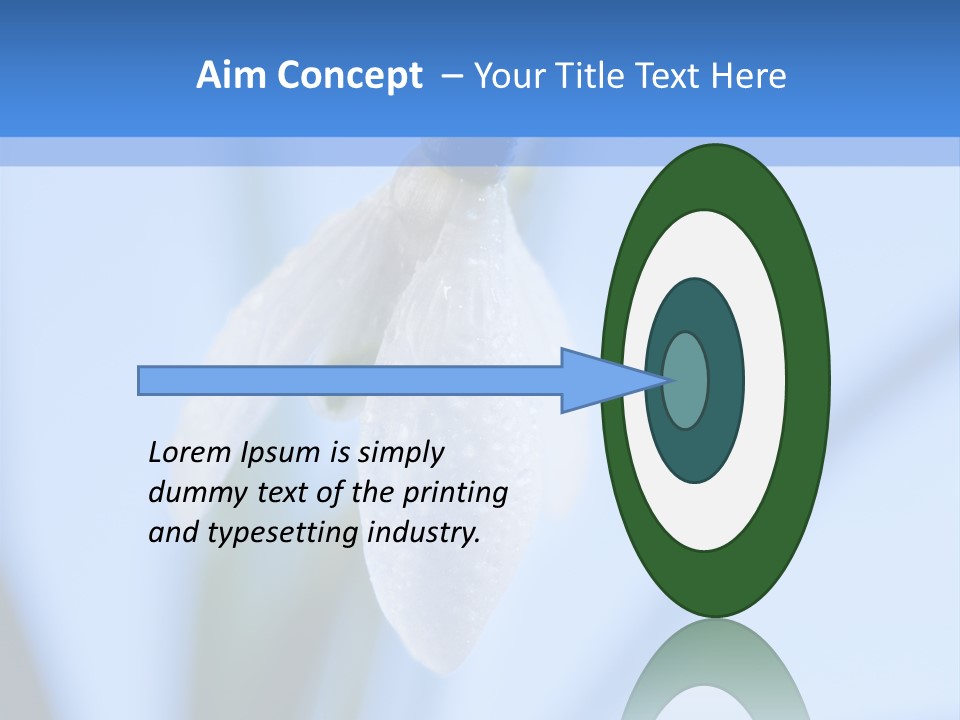 Aim Concept – Your Title Text Here

Lorem Ipsum is simply dummy text of the printing and typesetting industry.